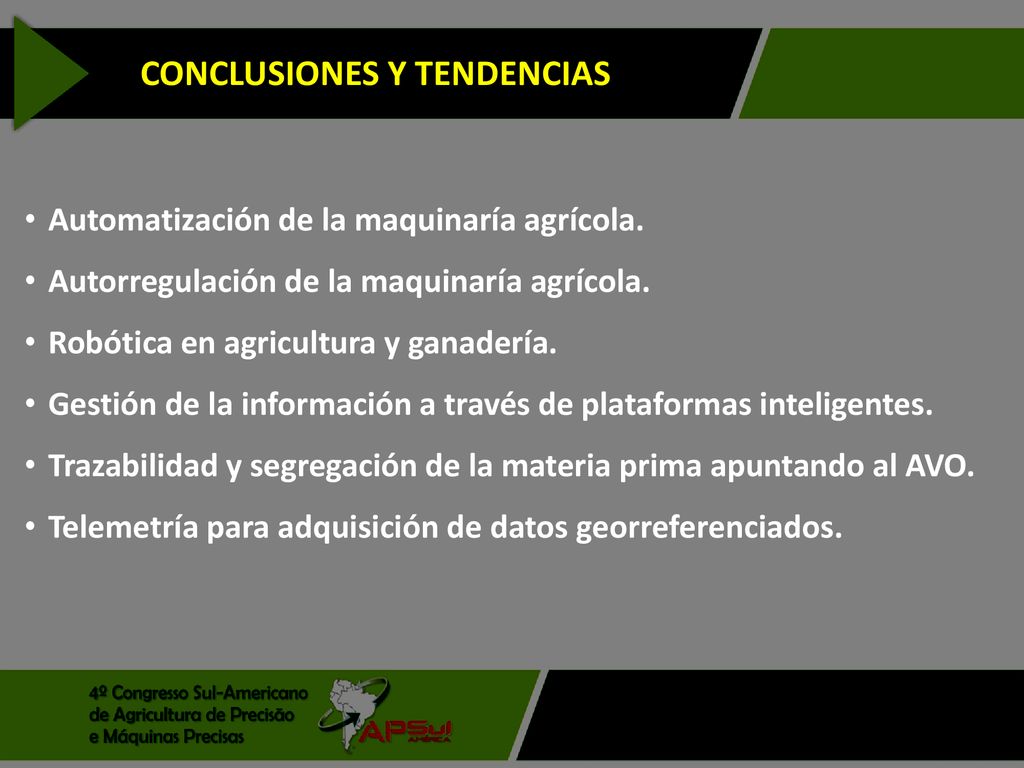 CONCLUSIONES Y TENDENCIAS

• Automatización de la maquinaría agrícola.
• Autorregulación de la maquinaría agrícola.
• Robótica en agricultura y ganadería.
• Gestión de la información a través de plataformas inteligentes.
• Trazabilidad y segregación de la materia prima apuntando al AVO.
• Telemetría para adquisición de datos georreferenciados.

4º Congresso Sul-Americano de Agricultura de Precisão e Máquinas Precisas

APSul AMÉRICA